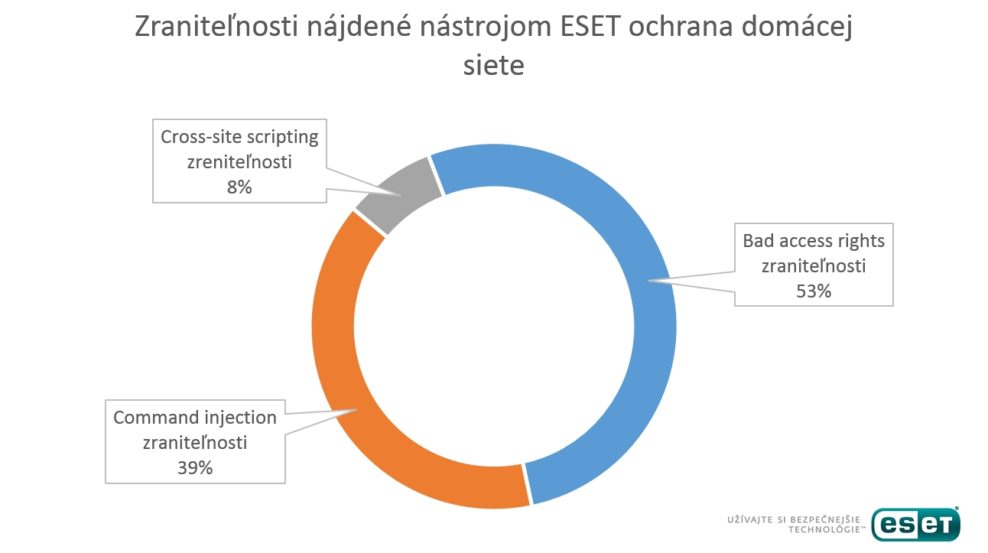 Zraniteľnosti nájdené nástrojom ESET ochrana domácej siete

Cross-site scripting zreniteľnosti 8%

Bad access rights zraniteľnosti 53%

Command injection zraniteľnosti 39%

UŽÍVAJTE SI BEZPEČNEJŠIE TECHNOLÓGIE™

eset